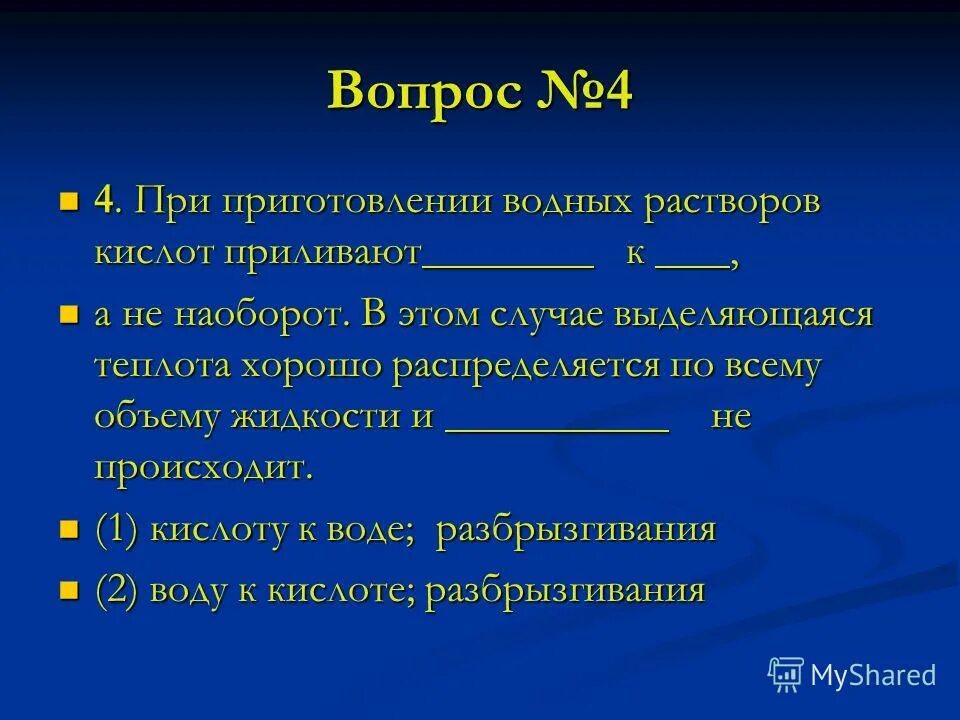 Вопрос №4

4. При приготовлении водных растворов кислот приливают________ к ____,

а не наоборот. В этом случае выделяющаяся теплота хорошо распределяется по всему объему жидкости и ___________ не происходит.

(1) кислоту к воде; разбрызгивания

(2) воду к кислоте; разбрызгивания

MyShared